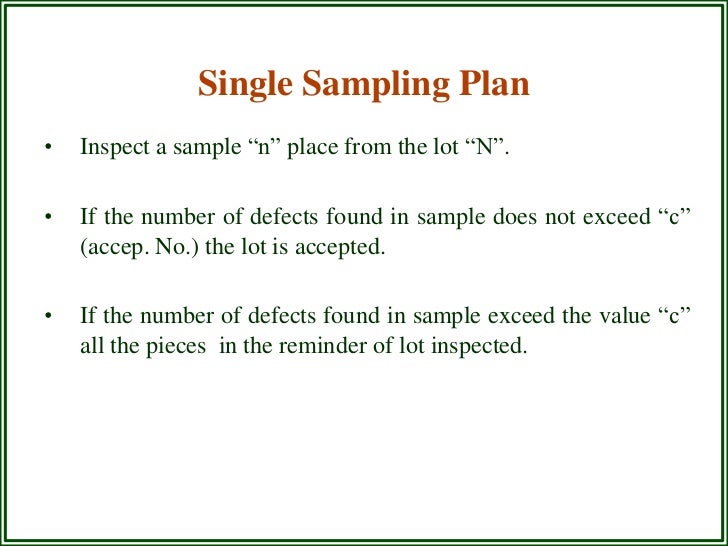 Single Sampling Plan

• Inspect a sample “n” place from the lot “N”.

• If the number of defects found in sample does not exceed “c” (accep. No.) the lot is accepted.

• If the number of defects found in sample exceed the value “c” all the pieces in the reminder of lot inspected.